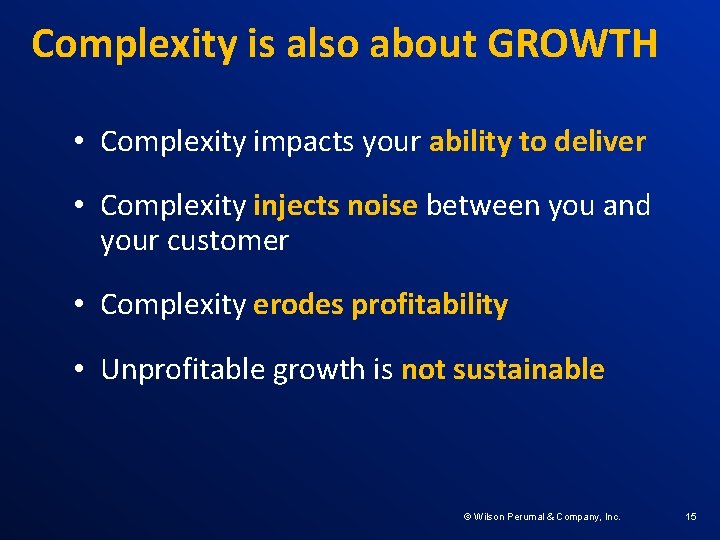 Complexity is also about GROWTH

• Complexity impacts your ability to deliver

• Complexity injects noise between you and your customer

• Complexity erodes profitability

• Unprofitable growth is not sustainable

© Wilson Perumal & Company, Inc. 15